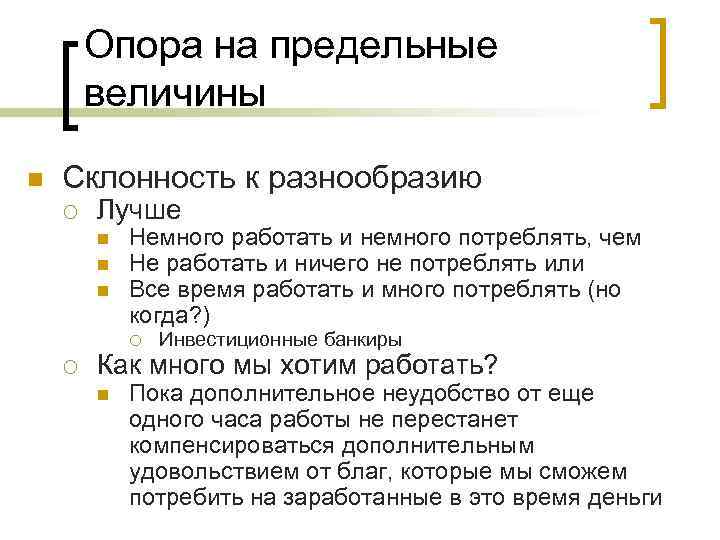 Опора на предельные величины

Склонность к разнообразию
Лучше
Немного работать и немного потреблять, чем
Не работать и ничего не потреблять или
Все время работать и много потреблять (но когда?)
Инвестиционные банкиры
Как много мы хотим работать?
Пока дополнительное неудобство от еще одного часа работы не перестанет компенсироваться дополнительным удовольствием от благ, которые мы сможем потребить на заработанные в это время деньги